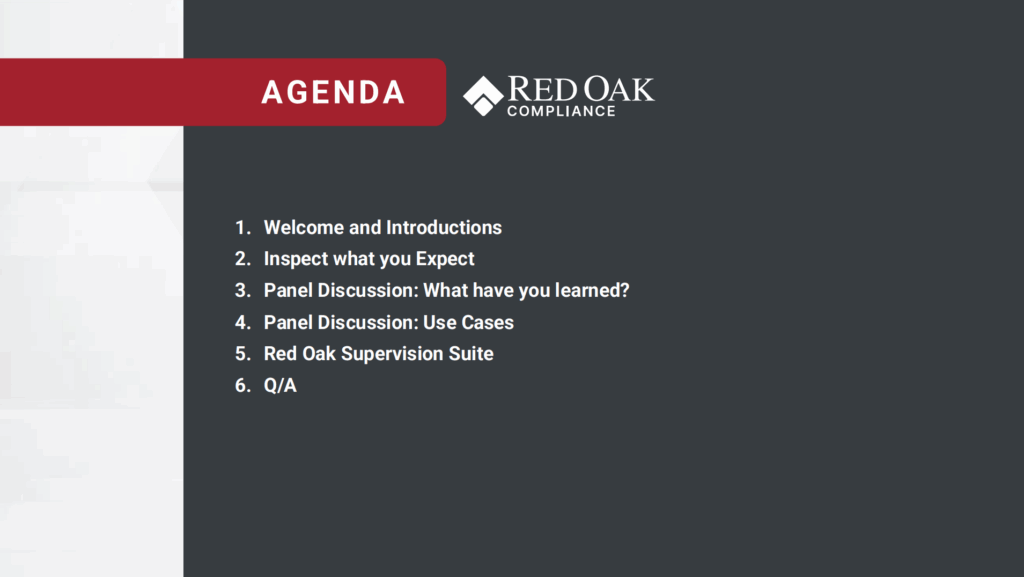 AGENDA

RED OAK COMPLIANCE

1. Welcome and Introductions
2. Inspect what you Expect
3. Panel Discussion: What have you learned?
4. Panel Discussion: Use Cases
5. Red Oak Supervision Suite
6. Q/A